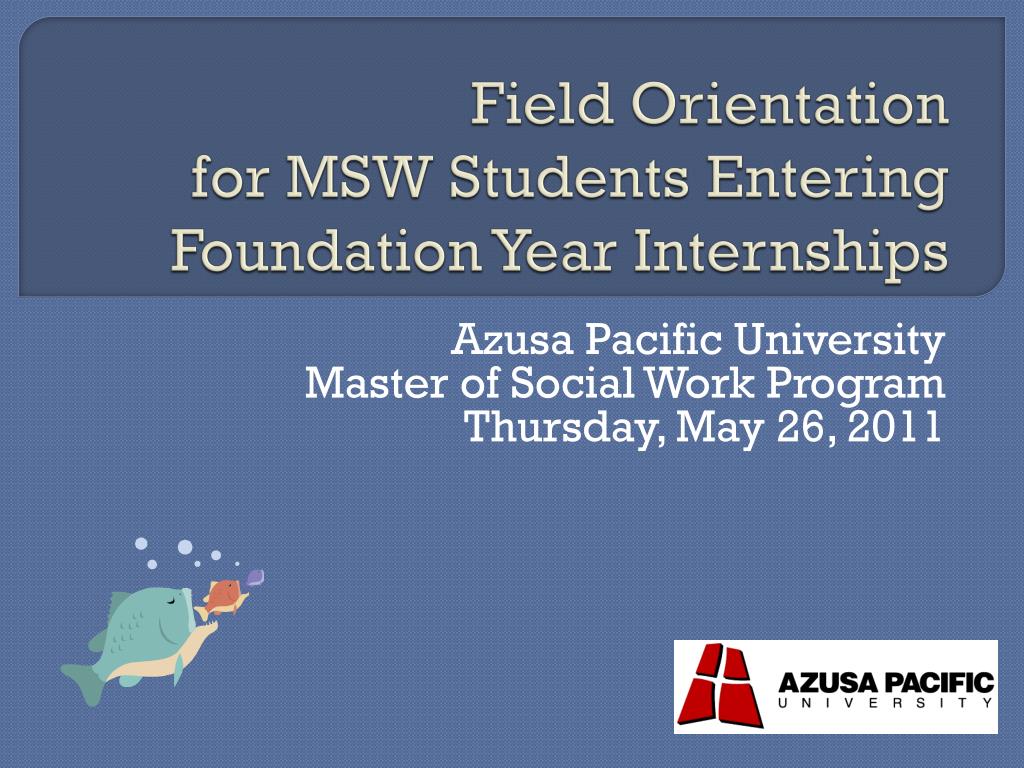 Field Orientation
for MSW Students Entering
Foundation Year Internships

Azusa Pacific University
Master of Social Work Program
Thursday, May 26, 2011

AZUSA PACIFIC
UNIVERSITY